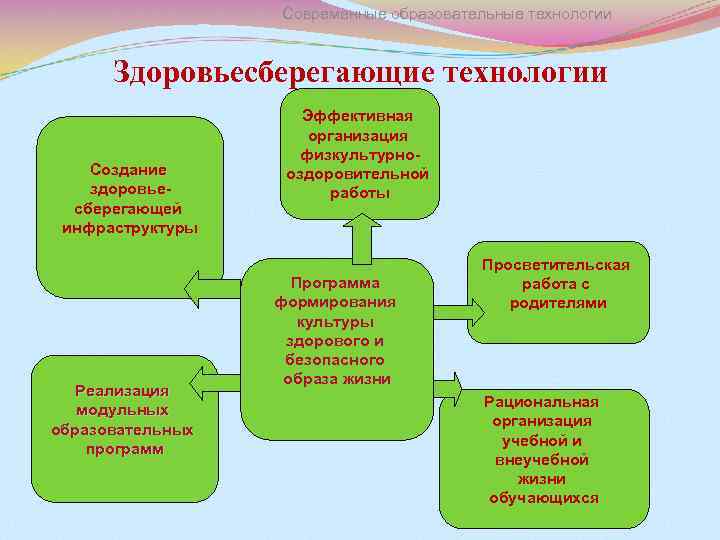 Современные образовательные технологии

Здоровьесберегающие технологии

Эффективная организация физкультурно-оздоровительной работы

Создание здоровье-сберегающей инфраструктуры

Программа формирования культуры здорового и безопасного образа жизни

Просветительская работа с родителями

Реализация модульных образовательных программ

Рациональная организация учебной и внеучебной жизни обучающихся